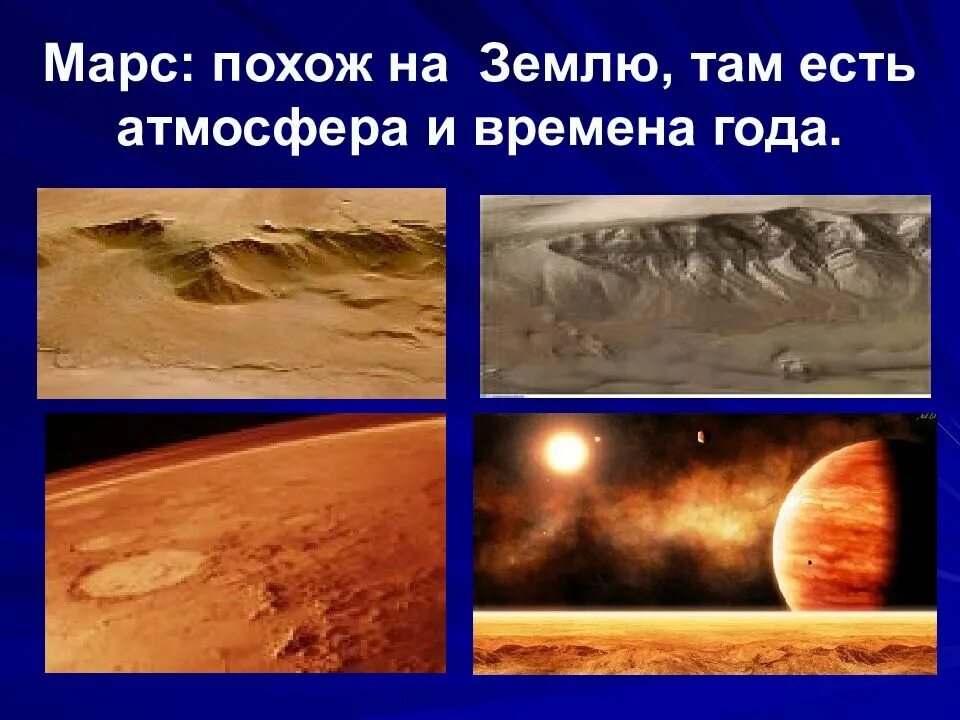 Марс: похож на  Землю, там есть атмосфера и времена года.